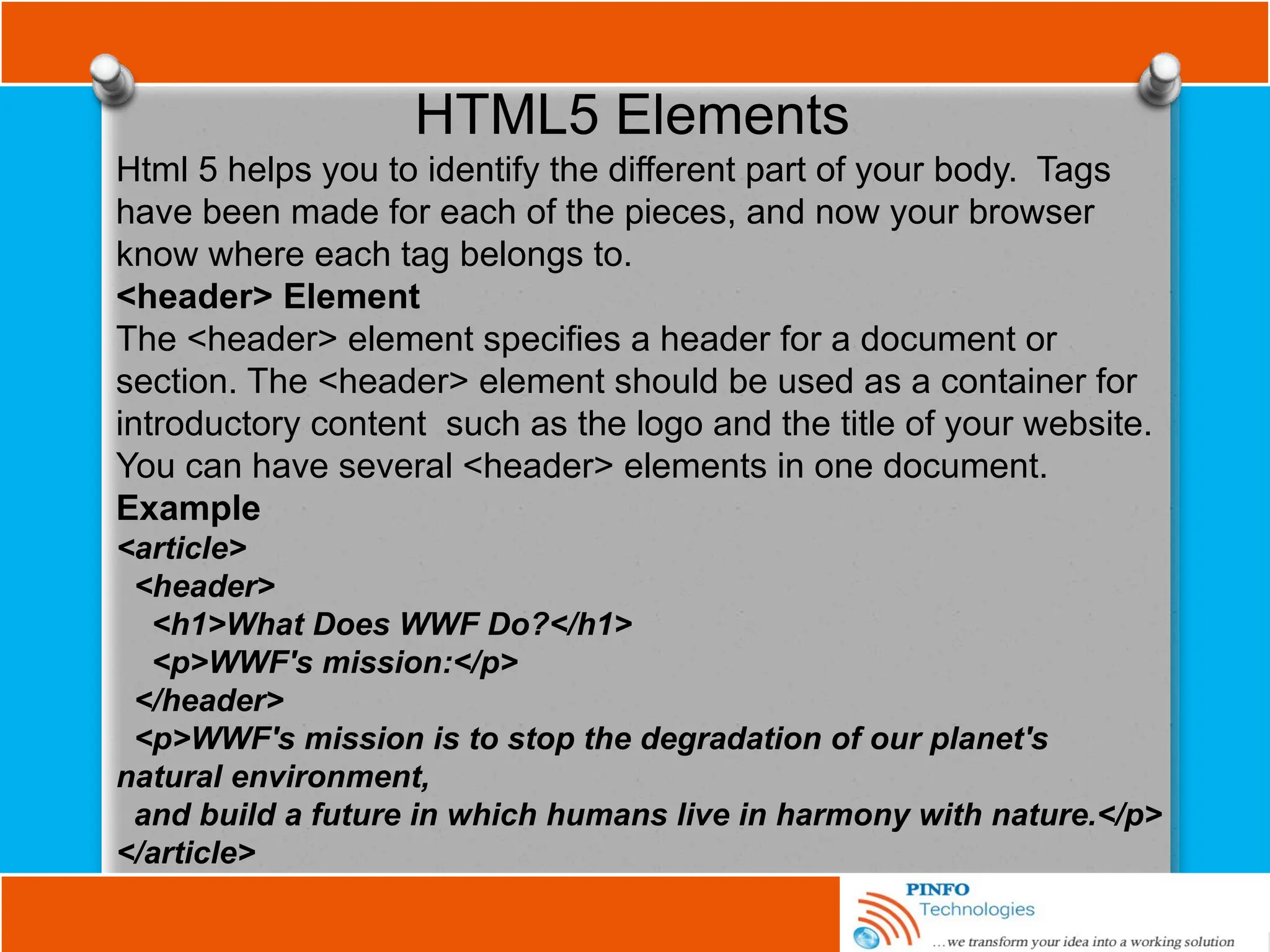 HTML5 Elements

Html 5 helps you to identify the different part of your body. Tags have been made for each of the pieces, and now your browser know where each tag belongs to.

<header> Element

The <header> element specifies a header for a document or section. The <header> element should be used as a container for introductory content such as the logo and the title of your website. You can have several <header> elements in one document.

Example

<article>
<header>
<h1>What Does WWF Do?</h1>
<p>WWF's mission:</p>
</header>
<p>WWF's mission is to stop the degradation of our planet's natural environment,
and build a future in which humans live in harmony with nature.</p>
</article>

PINFO
Technologies
...we transform your idea into a working solution